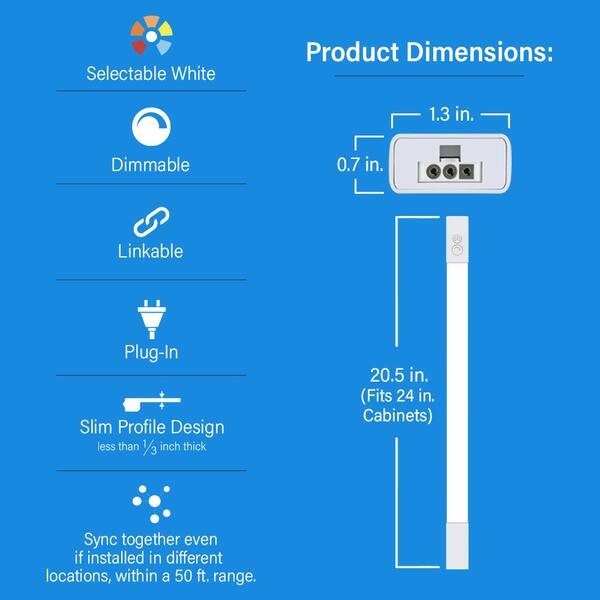 Selectable White

Dimmable

Linkable

Plug-In

Slim Profile Design
less than $\frac{1}{3}$ inch thick

Sync together even if installed in different locations, within a 50 ft. range.

Product Dimensions:

1.3 in.

0.7 in.

20.5 in.
(Fits 24 in. Cabinets)